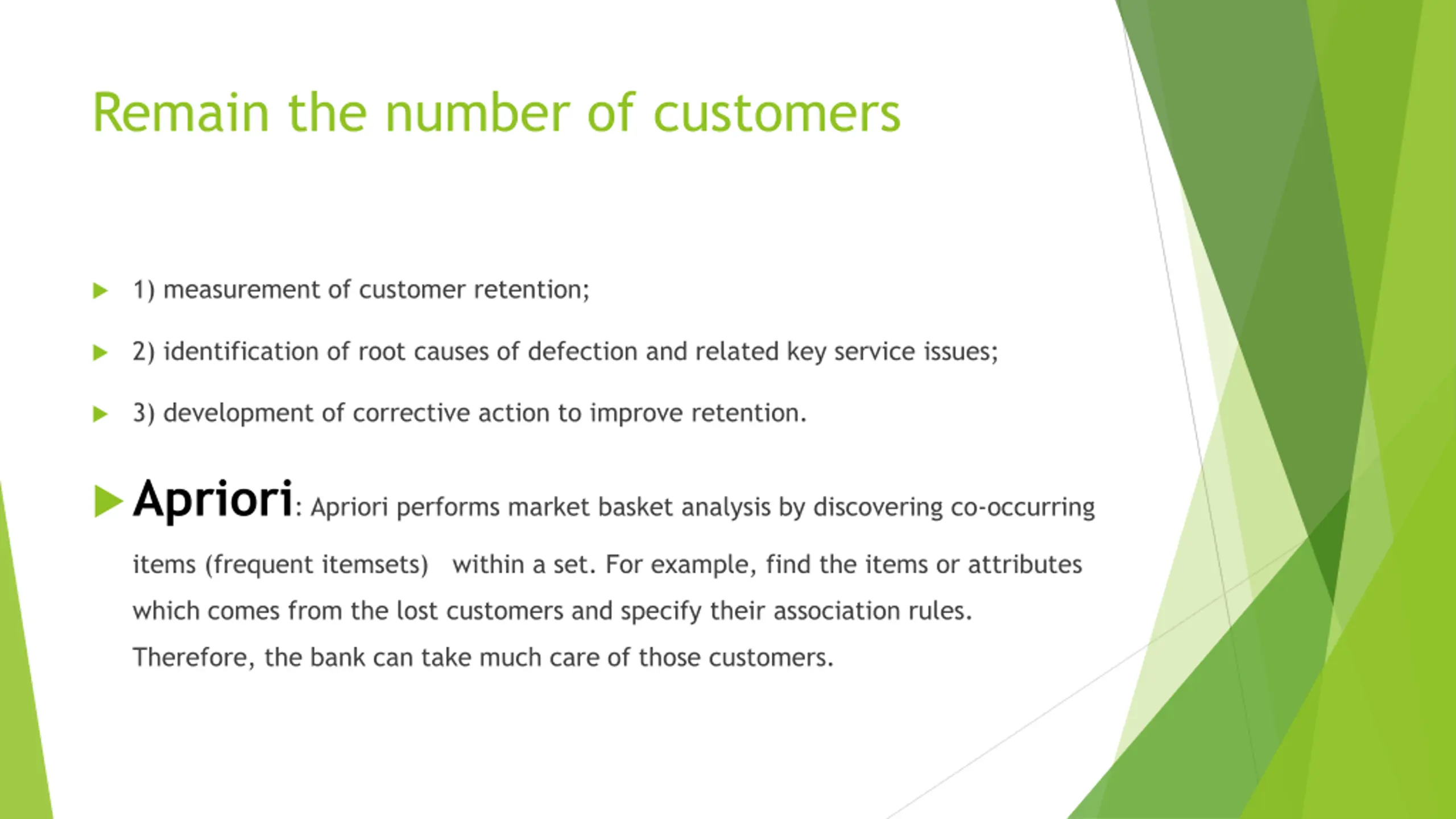 Remain the number of customers

1) measurement of customer retention;

2) identification of root causes of defection and related key service issues;

3) development of corrective action to improve retention.

Apriori: Apriori performs market basket analysis by discovering co-occurring items (frequent itemsets) within a set. For example, find the items or attributes which comes from the lost customers and specify their association rules. Therefore, the bank can take much care of those customers.